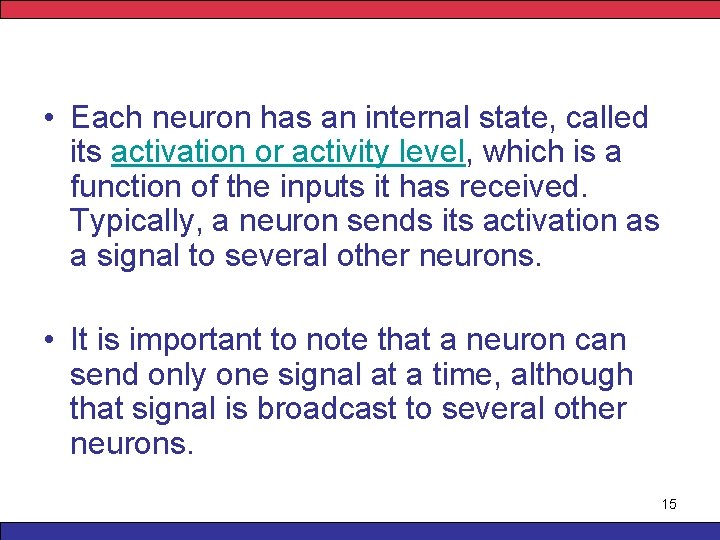 • Each neuron has an internal state, called its activation or activity level, which is a function of the inputs it has received. Typically, a neuron sends its activation as a signal to several other neurons.

• It is important to note that a neuron can send only one signal at a time, although that signal is broadcast to several other neurons.

15